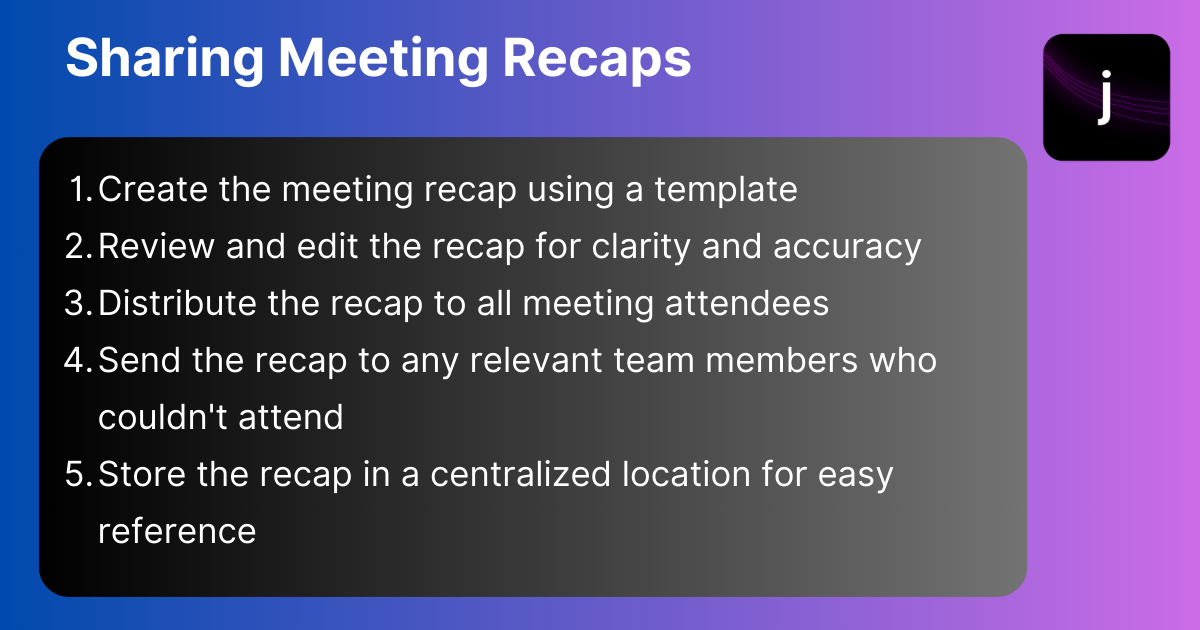 Sharing Meeting Recaps

j

1. Create the meeting recap using a template
2. Review and edit the recap for clarity and accuracy
3. Distribute the recap to all meeting attendees
4. Send the recap to any relevant team members who couldn't attend
5. Store the recap in a centralized location for easy reference